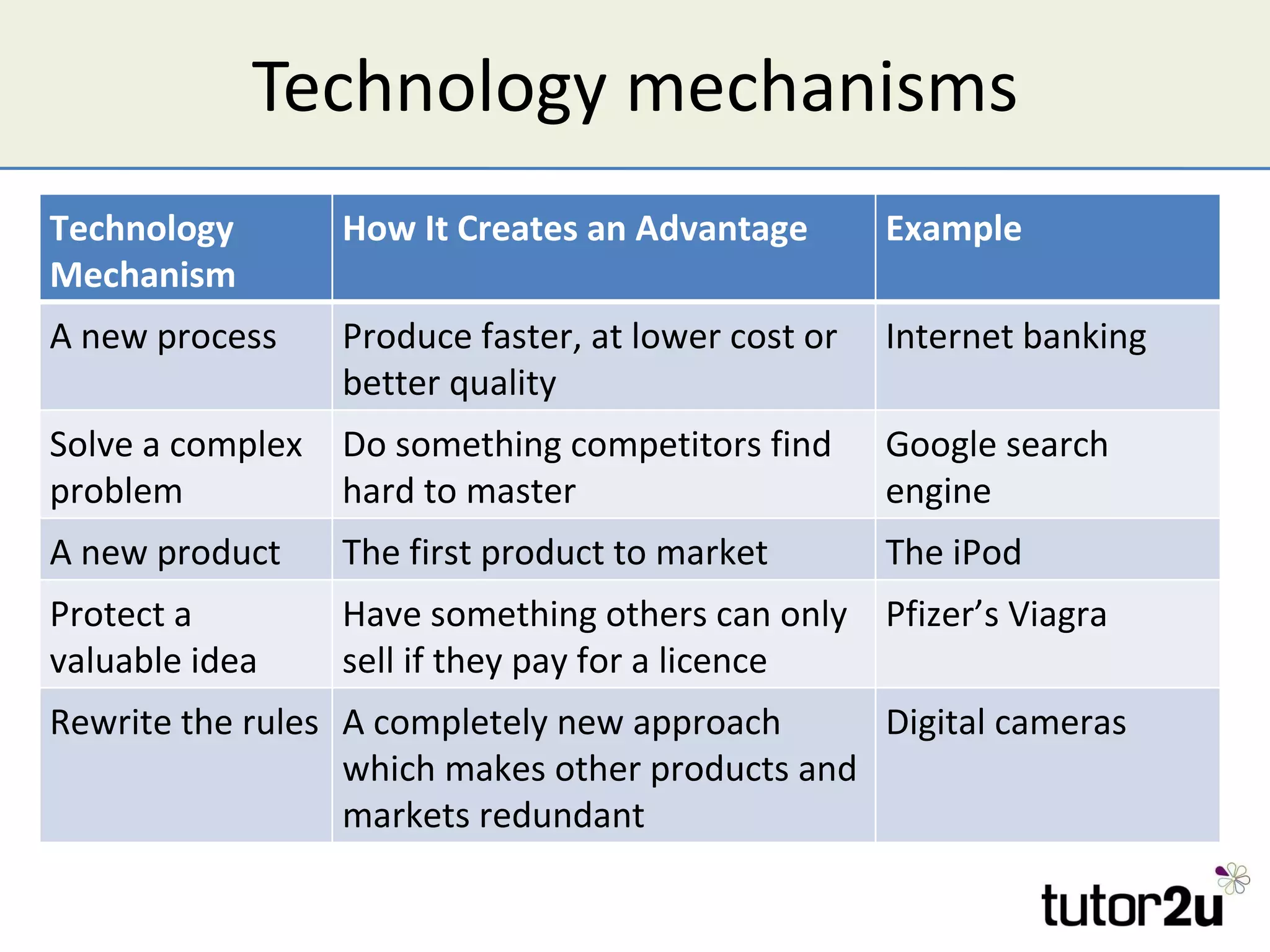 Technology mechanisms

| Technology Mechanism | How It Creates an Advantage | Example |
|---|---|---|
| A new process | Produce faster, at lower cost or better quality | Internet banking |
| Solve a complex problem | Do something competitors find hard to master | Google search engine |
| A new product | The first product to market | The iPod |
| Protect a valuable idea | Have something others can only sell if they pay for a licence | Pfizer’s Viagra |
| Rewrite the rules | A completely new approach which makes other products and markets redundant | Digital cameras |

tutor2u